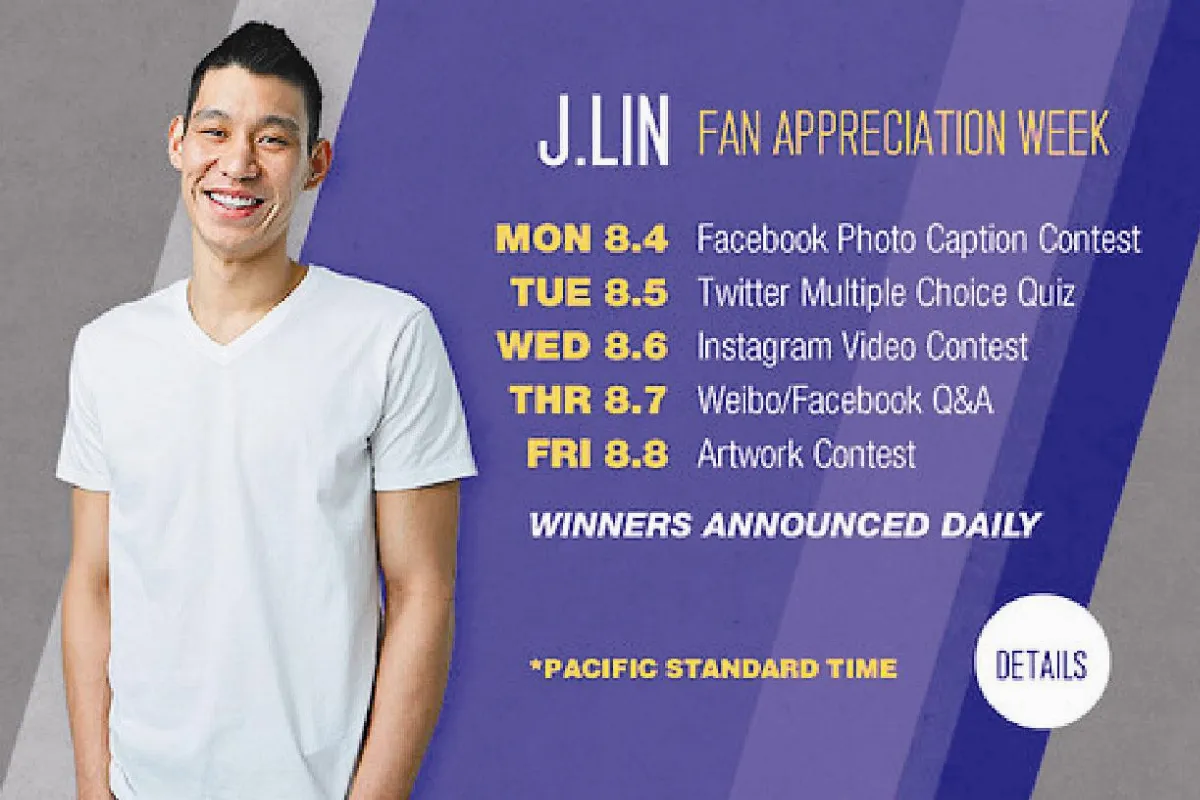 J.LIN FAN APPRECIATION WEEK

MON 8.4 Facebook Photo Caption Contest
TUE 8.5 Twitter Multiple Choice Quiz
WED 8.6 Instagram Video Contest
THR 8.7 Weibo/Facebook Q&A
FRI 8.8 Artwork Contest

WINNERS ANNOUNCED DAILY

*PACIFIC STANDARD TIME

DETAILS